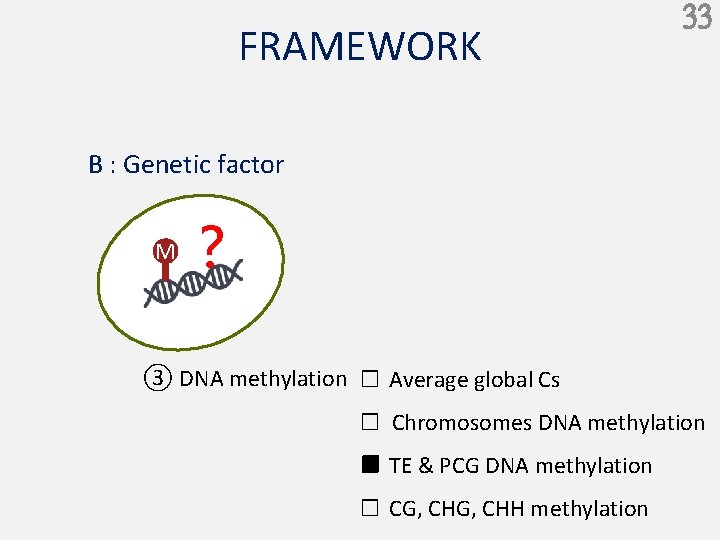 33

FRAMEWORK

B : Genetic factor

M ?

③ DNA methylation ☐ Average global Cs

☐ Chromosomes DNA methylation

■ TE & PCG DNA methylation

☐ CG, CHG, CHH methylation